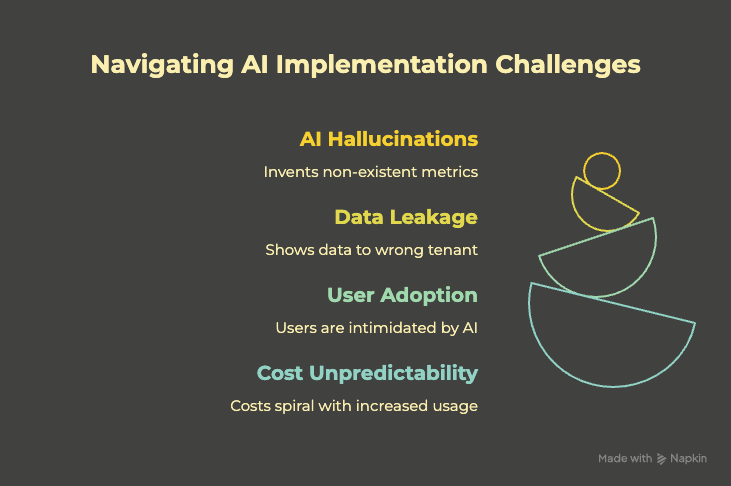 Navigating AI Implementation Challenges

AI Hallucinations

Invents non-existent metrics

Data Leakage

Shows data to wrong tenant

User Adoption

Users are intimidated by AI

Cost Unpredictability

Costs spiral with increased usage

Made with Napkin